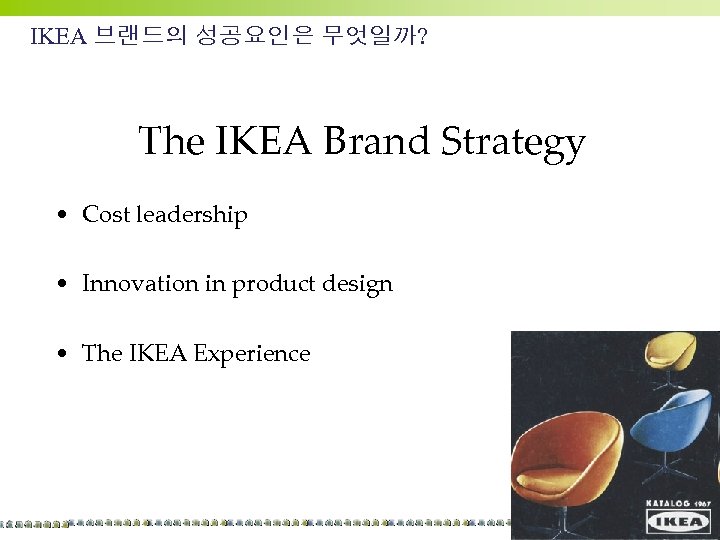 IKEA 브랜드의 성공요인은 무엇일까?

The IKEA Brand Strategy

• Cost leadership

• Innovation in product design

• The IKEA Experience

KATALOG 1967
IKEA